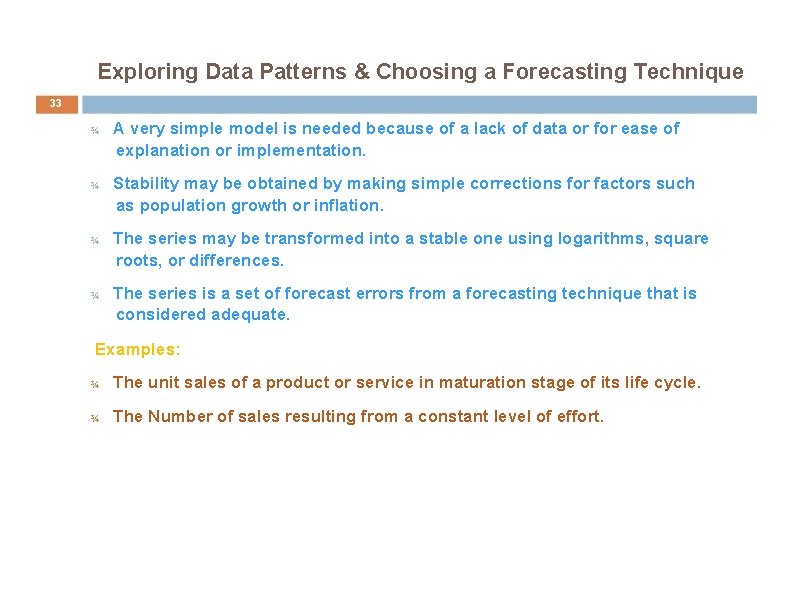 Exploring Data Patterns & Choosing a Forecasting Technique

33

¾ A very simple model is needed because of a lack of data or for ease of explanation or implementation.

¾ Stability may be obtained by making simple corrections for factors such as population growth or inflation.

¾ The series may be transformed into a stable one using logarithms, square roots, or differences.

¾ The series is a set of forecast errors from a forecasting technique that is considered adequate.

Examples:

¾ The unit sales of a product or service in maturation stage of its life cycle.

¾ The Number of sales resulting from a constant level of effort.